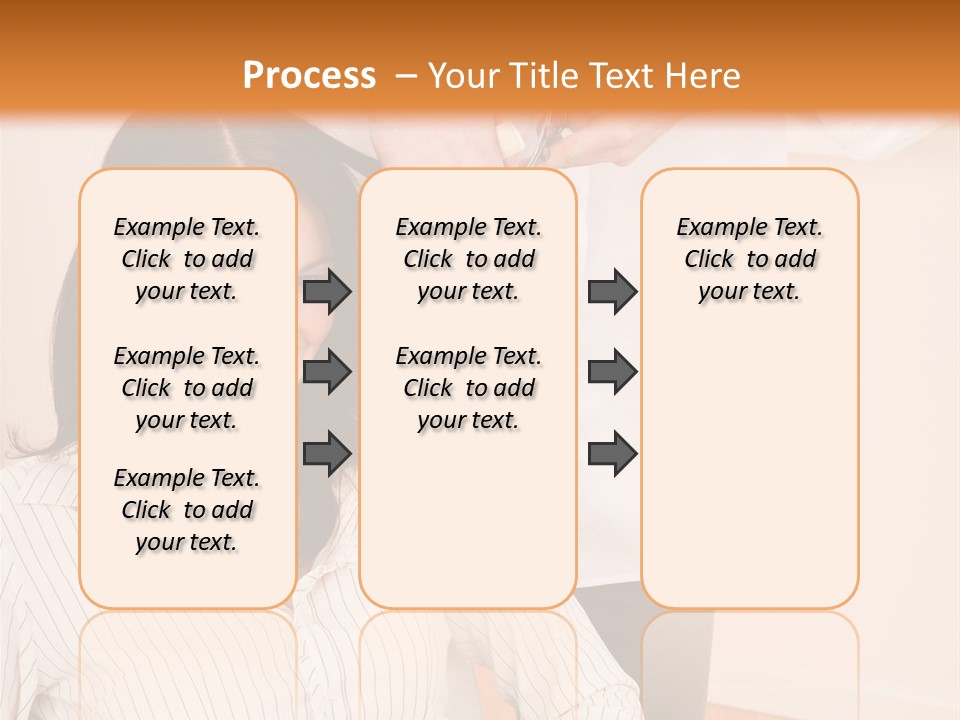 Process – Your Title Text Here

Example Text. Click to add your text.

Example Text. Click to add your text.

Example Text. Click to add your text.

Example Text. Click to add your text.

Example Text. Click to add your text.

Example Text. Click to add your text.